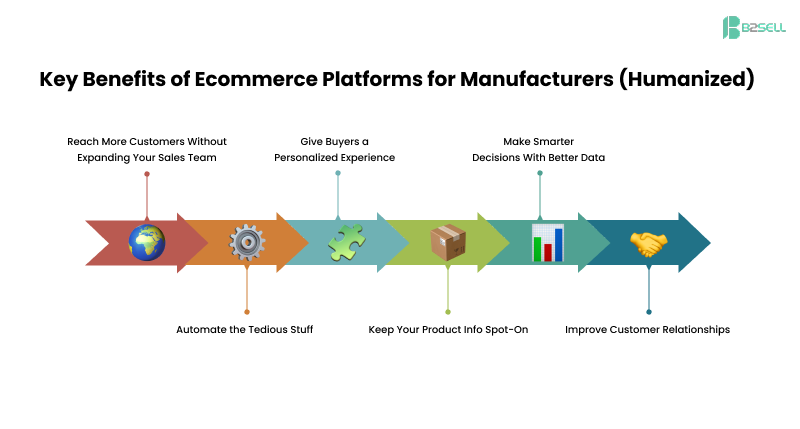 B2SELL

Key Benefits of Ecommerce Platforms for Manufacturers (Humanized)

Reach More Customers Without Expanding Your Sales Team

Give Buyers a Personalized Experience

Make Smarter Decisions With Better Data

Automate the Tedious Stuff

Keep Your Product Info Spot-On

Improve Customer Relationships